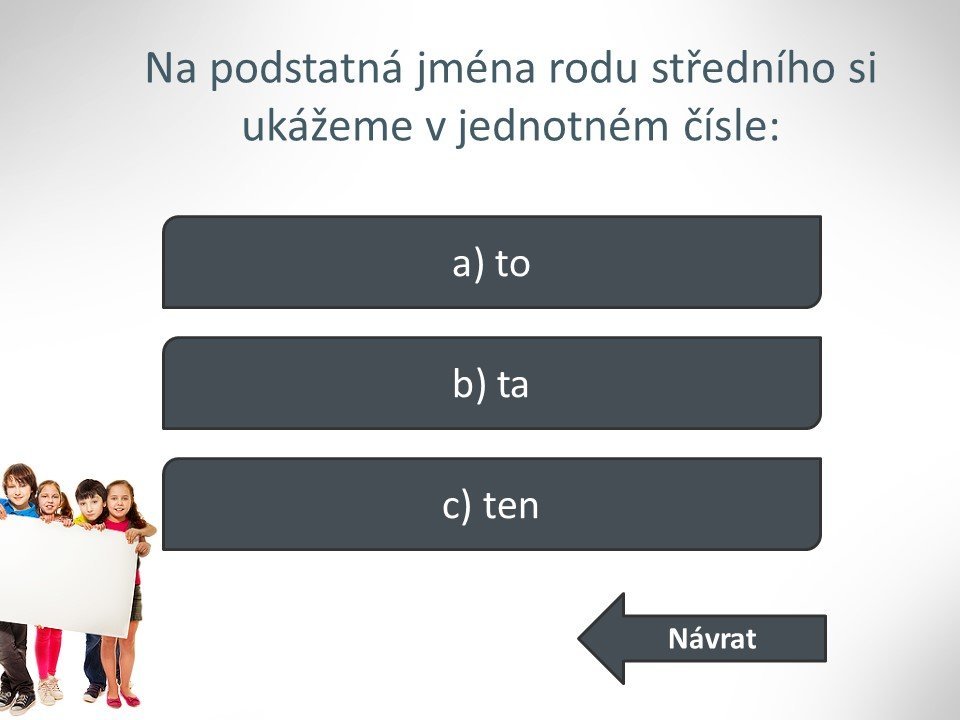 Na podstatná jména rodu středního si ukážeme v jednotném čísle:

a) to

b) ta

c) ten

Návrat